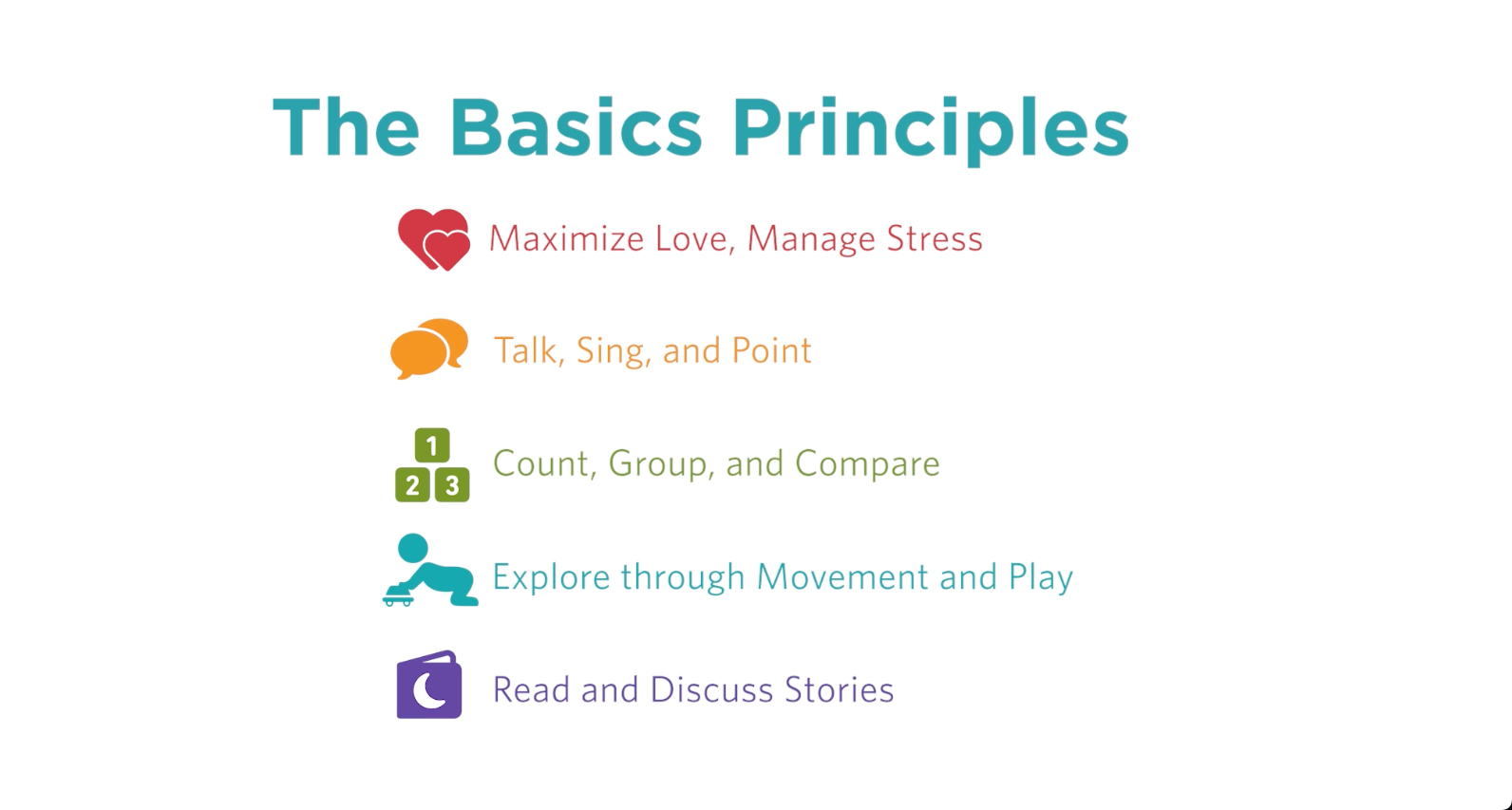 The Basics Principles

Maximize Love, Manage Stress

Talk, Sing, and Point

1
2 3
Count, Group, and Compare

Explore through Movement and Play

Read and Discuss Stories